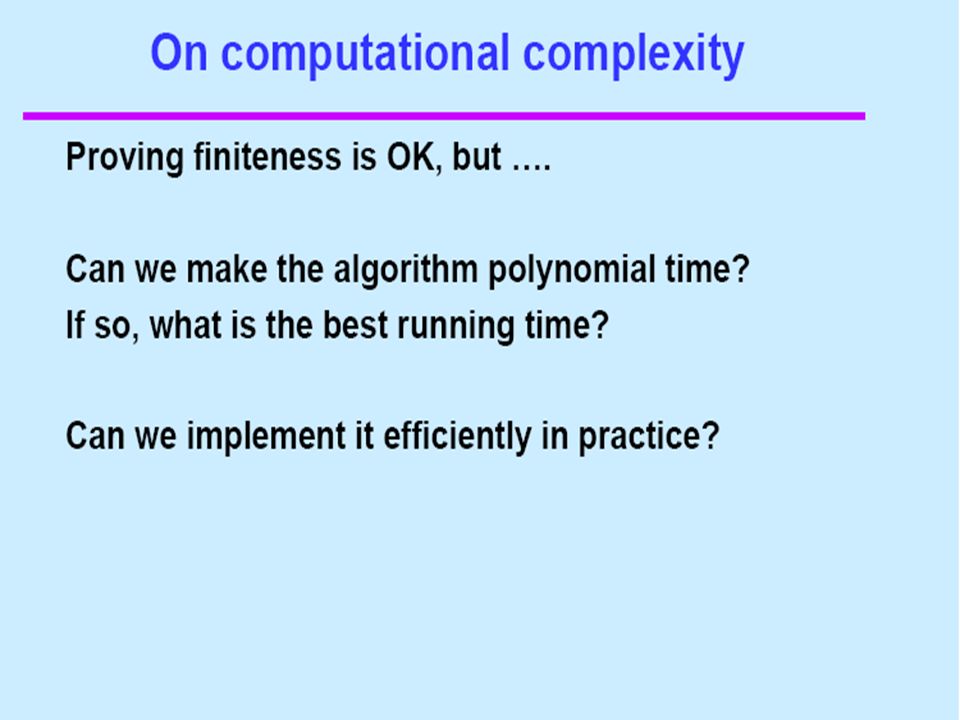 On computational complexity

Proving finiteness is OK, but ….

Can we make the algorithm polynomial time?
If so, what is the best running time?

Can we implement it efficiently in practice?